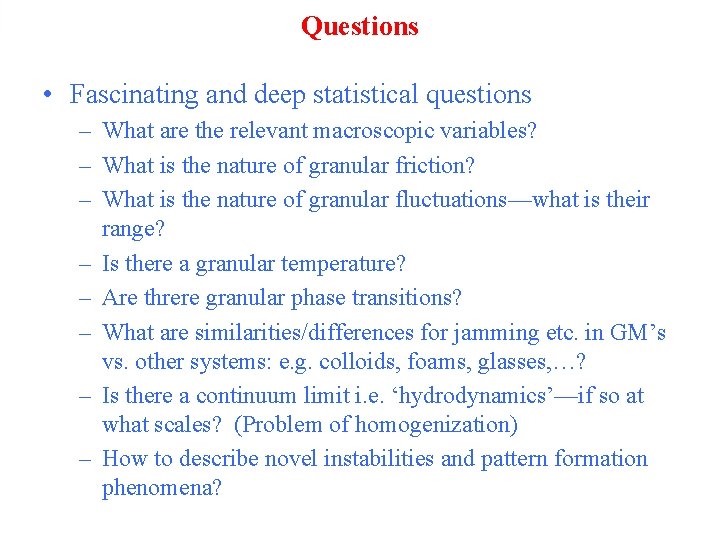 Questions

• Fascinating and deep statistical questions
– What are the relevant macroscopic variables?
– What is the nature of granular friction?
– What is the nature of granular fluctuations—what is their range?
– Is there a granular temperature?
– Are threre granular phase transitions?
– What are similarities/differences for jamming etc. in GM's vs. other systems: e.g. colloids, foams, glasses,…?
– Is there a continuum limit i.e. 'hydrodynamics'—if so at what scales? (Problem of homogenization)
– How to describe novel instabilities and pattern formation phenomena?